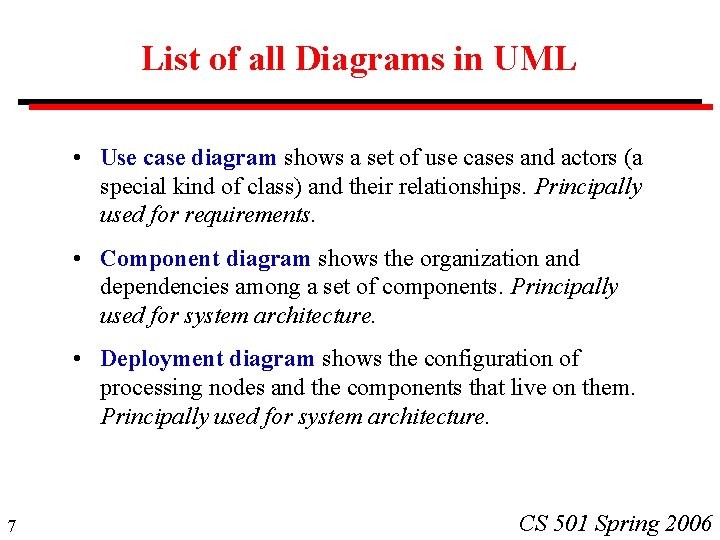 List of all Diagrams in UML

• Use case diagram shows a set of use cases and actors (a special kind of class) and their relationships. Principally used for requirements.

• Component diagram shows the organization and dependencies among a set of components. Principally used for system architecture.

• Deployment diagram shows the configuration of processing nodes and the components that live on them. Principally used for system architecture.

7

CS 501 Spring 2006